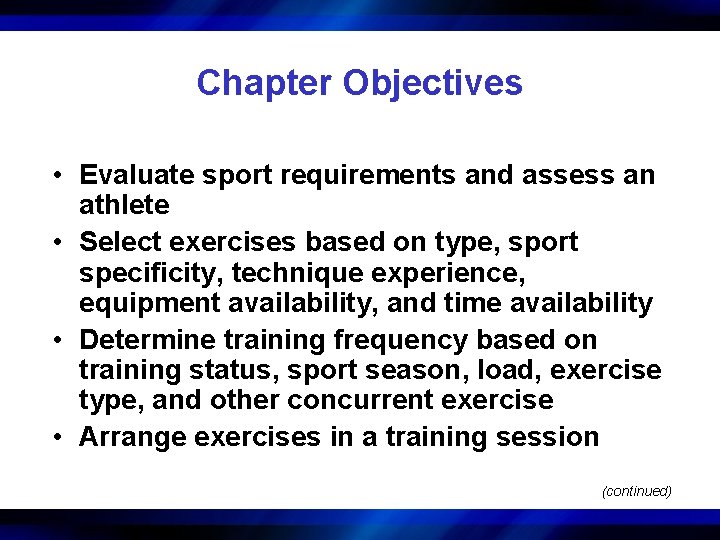 Chapter Objectives

• Evaluate sport requirements and assess an athlete
• Select exercises based on type, sport specificity, technique experience, equipment availability, and time availability
• Determine training frequency based on training status, sport season, load, exercise type, and other concurrent exercise
• Arrange exercises in a training session

(continued)